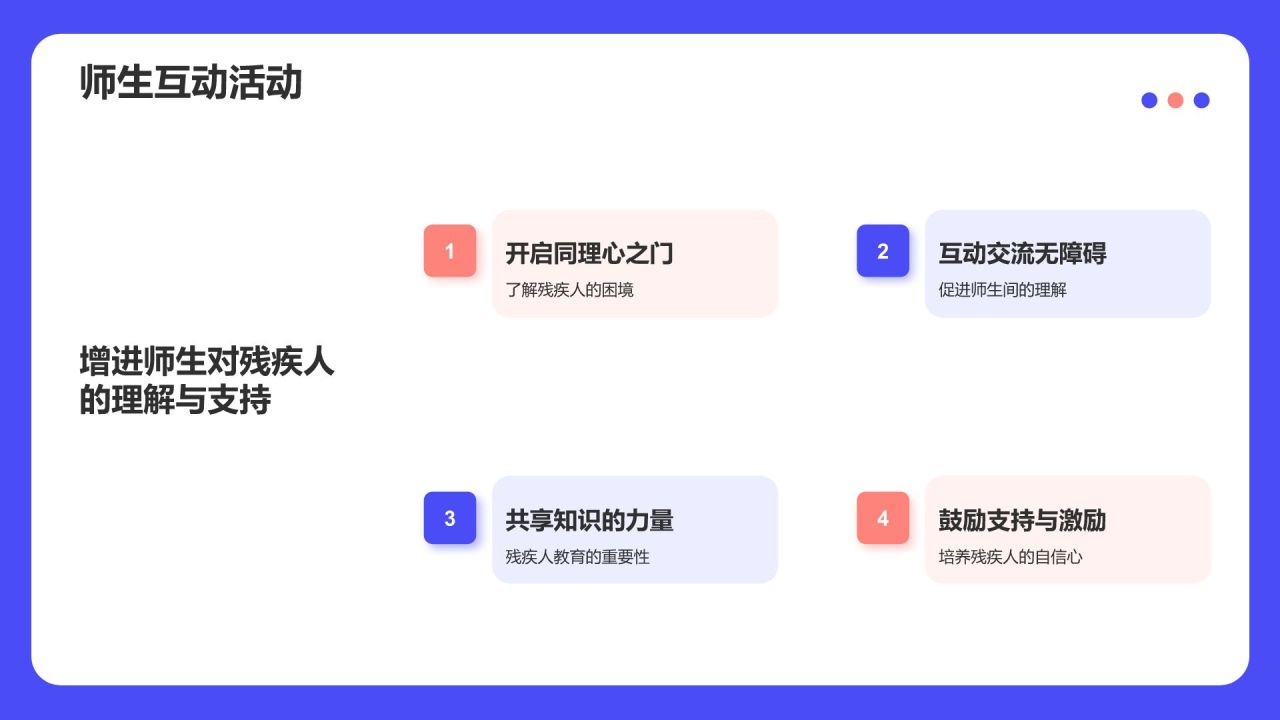 师生互动活动

增进师生对残疾人的理解与支持

1
开启同理心之门
了解残疾人的困境

2
互动交流无障碍
促进师生间的理解

3
共享知识的力量
残疾人教育的重要性

4
鼓励支持与激励
培养残疾人的自信心